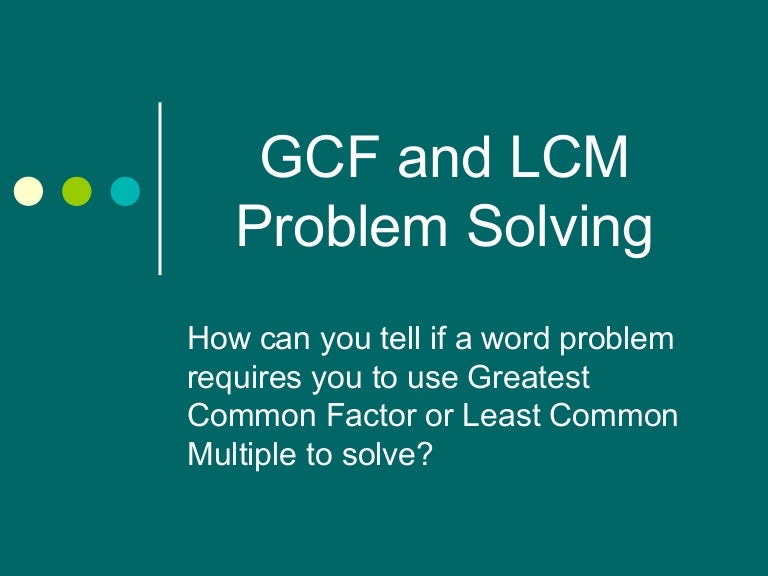 GCF and LCM Problem Solving

How can you tell if a word problem requires you to use Greatest Common Factor or Least Common Multiple to solve?